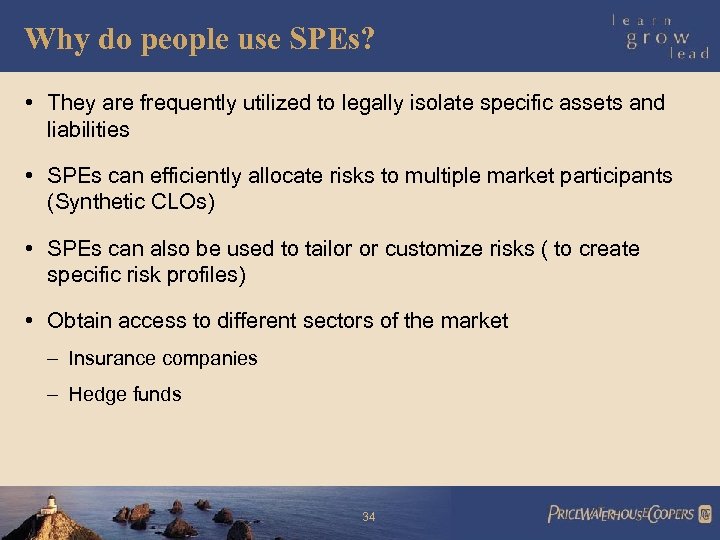 Why do people use SPEs?

learn
grow
lead

• They are frequently utilized to legally isolate specific assets and liabilities

• SPEs can efficiently allocate risks to multiple market participants (Synthetic CLOs)

• SPEs can also be used to tailor or customize risks ( to create specific risk profiles)

• Obtain access to different sectors of the market

– Insurance companies

– Hedge funds

34

PRICEWATERHOUSECOOPERS